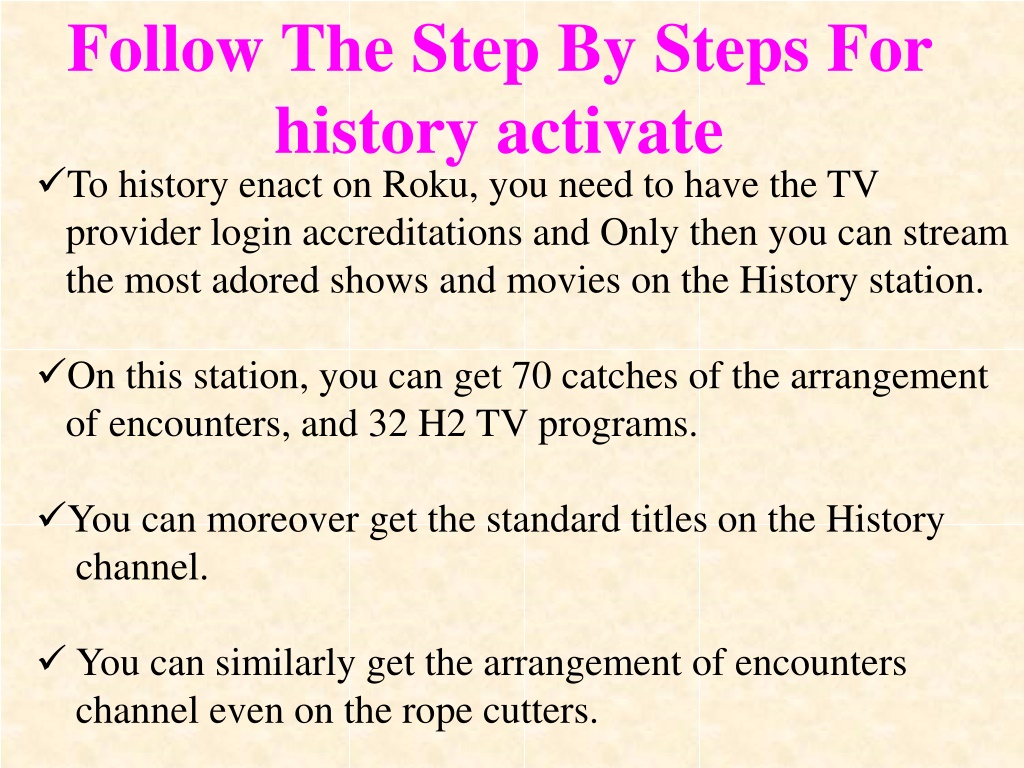 Follow The Step By Steps For history activate

✓To history enact on Roku, you need to have the TV provider login accreditations and Only then you can stream the most adored shows and movies on the History station.

✓On this station, you can get 70 catches of the arrangement of encounters, and 32 H2 TV programs.

✓You can moreover get the standard titles on the History channel.

✓ You can similarly get the arrangement of encounters channel even on the rope cutters.